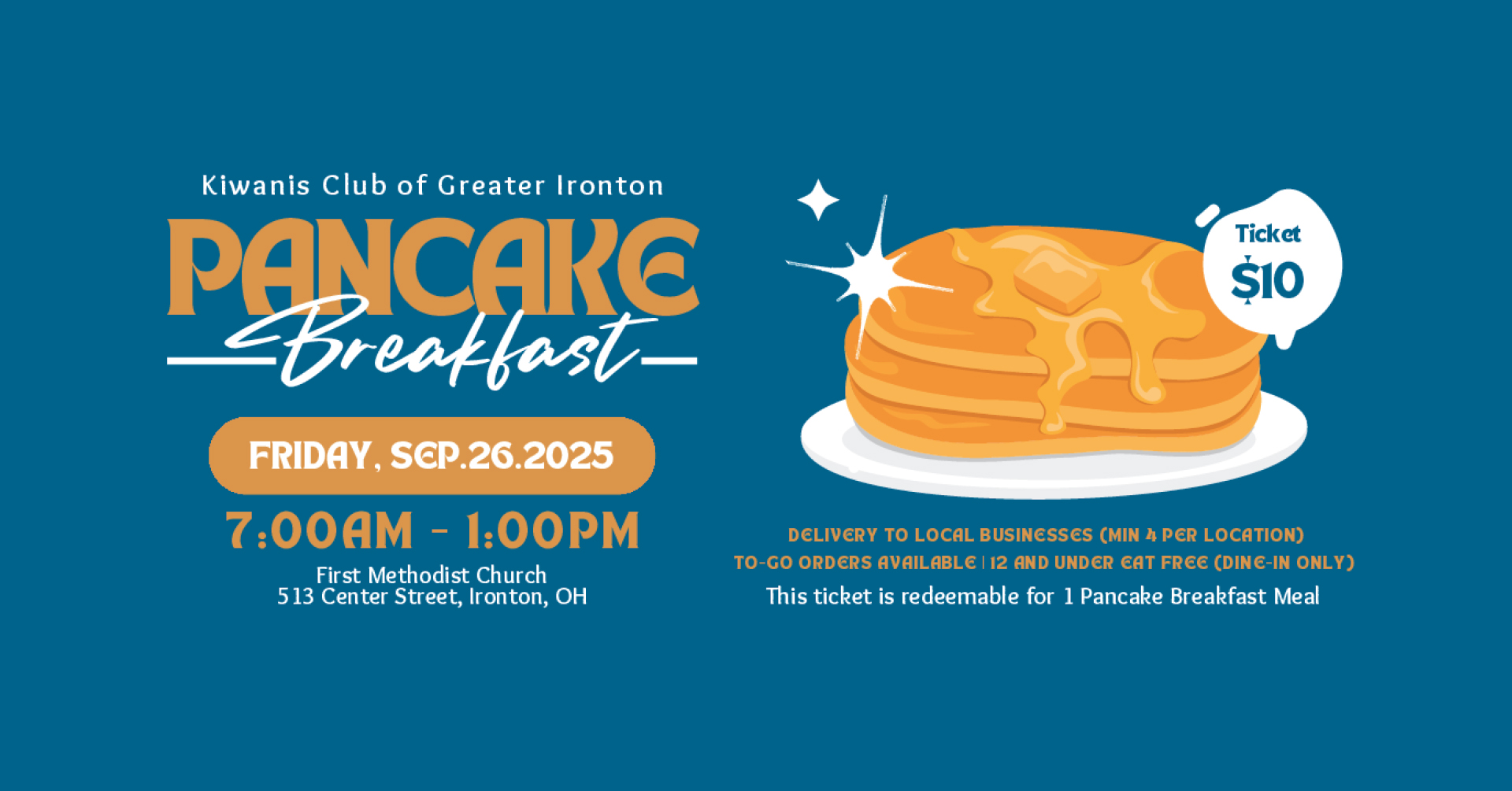 Kiwanis Club of Greater Ironton

PANCAKE

Breakfast

FRIDAY, SEP.26.2025

7:00AM - 1:00PM

First Methodist Church
513 Center Street, Ironton, OH

Ticket
$10

DELIVERY TO LOCAL BUSINESSES (MIN 4 PER LOCATION)
TO-GO ORDERS AVAILABLE | 12 AND UNDER EAT FREE (DINE-IN ONLY)
This ticket is redeemable for 1 Pancake Breakfast Meal